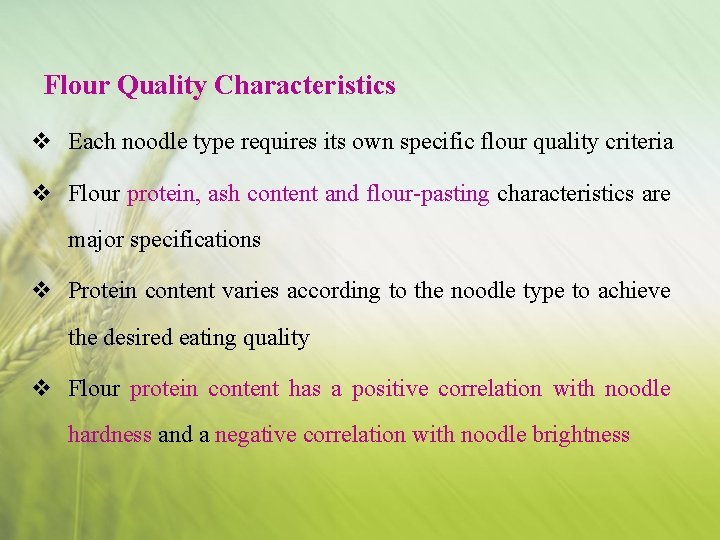 Flour Quality Characteristics

❖ Each noodle type requires its own specific flour quality criteria

❖ Flour protein, ash content and flour-pasting characteristics are major specifications

❖ Protein content varies according to the noodle type to achieve the desired eating quality

❖ Flour protein content has a positive correlation with noodle hardness and a negative correlation with noodle brightness